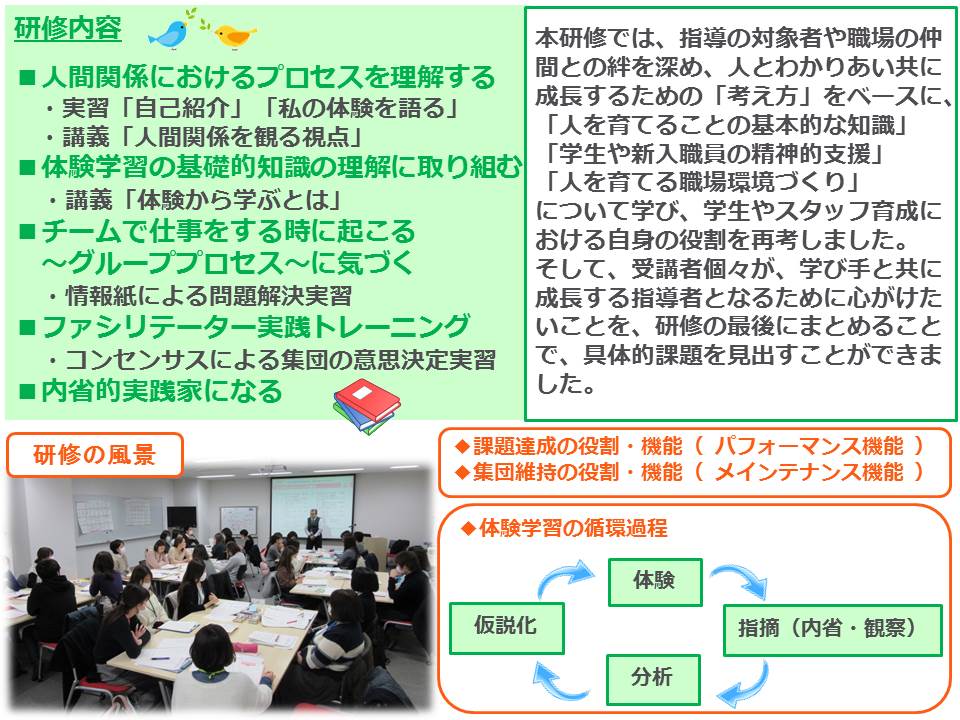 研修内容

■人間関係におけるプロセスを理解する
・実習「自己紹介」「私の体験を語る」
・講義「人間関係を観る視点」
■体験学習の基礎的知識の理解に取り組む
・講義「体験から学ぶとは」
■チームで仕事をする時に起こる ～グループプロセス～に気づく
・情報紙による問題解決実習
■ファシリテーター実践トレーニング
・コンセンサスによる集団の意思決定実習
■内省的実践家になる

本研修では、指導の対象者や職場の仲間との絆を深め、人とわかりあい共に成長するための「考え方」をベースに、
「人を育てることの基本的な知識」
「学生や新入職員の精神的支援」
「人を育てる職場環境づくり」
について学び、学生やスタッフ育成における自身の役割を再考しました。
そして、受講者個々が、学び手と共に成長する指導者となるために心がけたいことを、研修の最後にまとめることで、具体的課題を見出すことができました。

研修の風景

◆課題達成の役割・機能（ パフォーマンス機能 ）
◆集団維持の役割・機能（ メインテナンス機能 ）

◆体験学習の循環過程
体験
指摘（内省・観察）
分析
仮説化